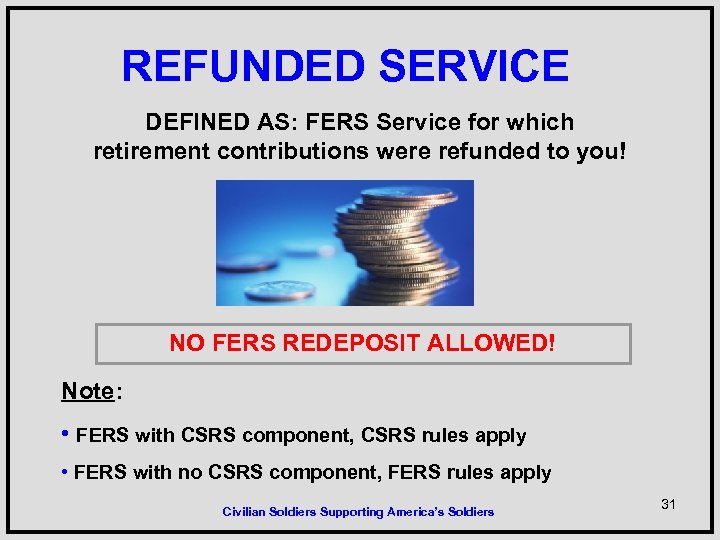 REFUNDED SERVICE

DEFINED AS: FERS Service for which retirement contributions were refunded to you!

NO FERS REDEPOSIT ALLOWED!

Note:

• FERS with CSRS component, CSRS rules apply

• FERS with no CSRS component, FERS rules apply

Civilian Soldiers Supporting America's Soldiers

31